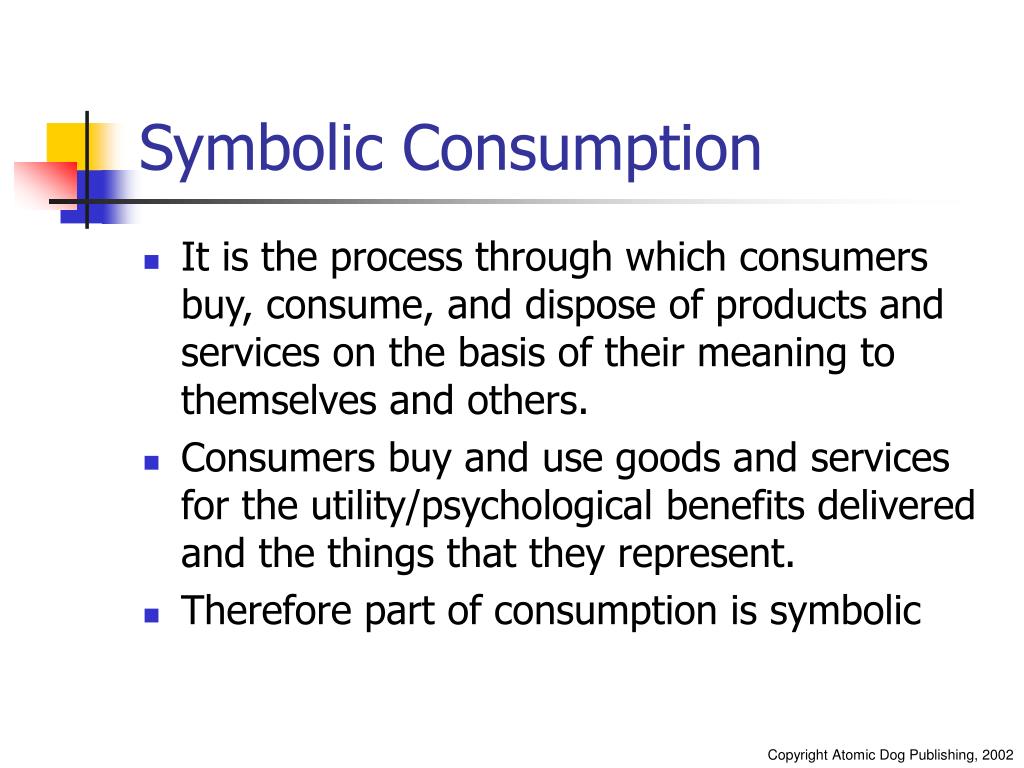 Symbolic Consumption

- It is the process through which consumers buy, consume, and dispose of products and services on the basis of their meaning to themselves and others.
- Consumers buy and use goods and services for the utility/psychological benefits delivered and the things that they represent.
- Therefore part of consumption is symbolic

Copyright Atomic Dog Publishing, 2002